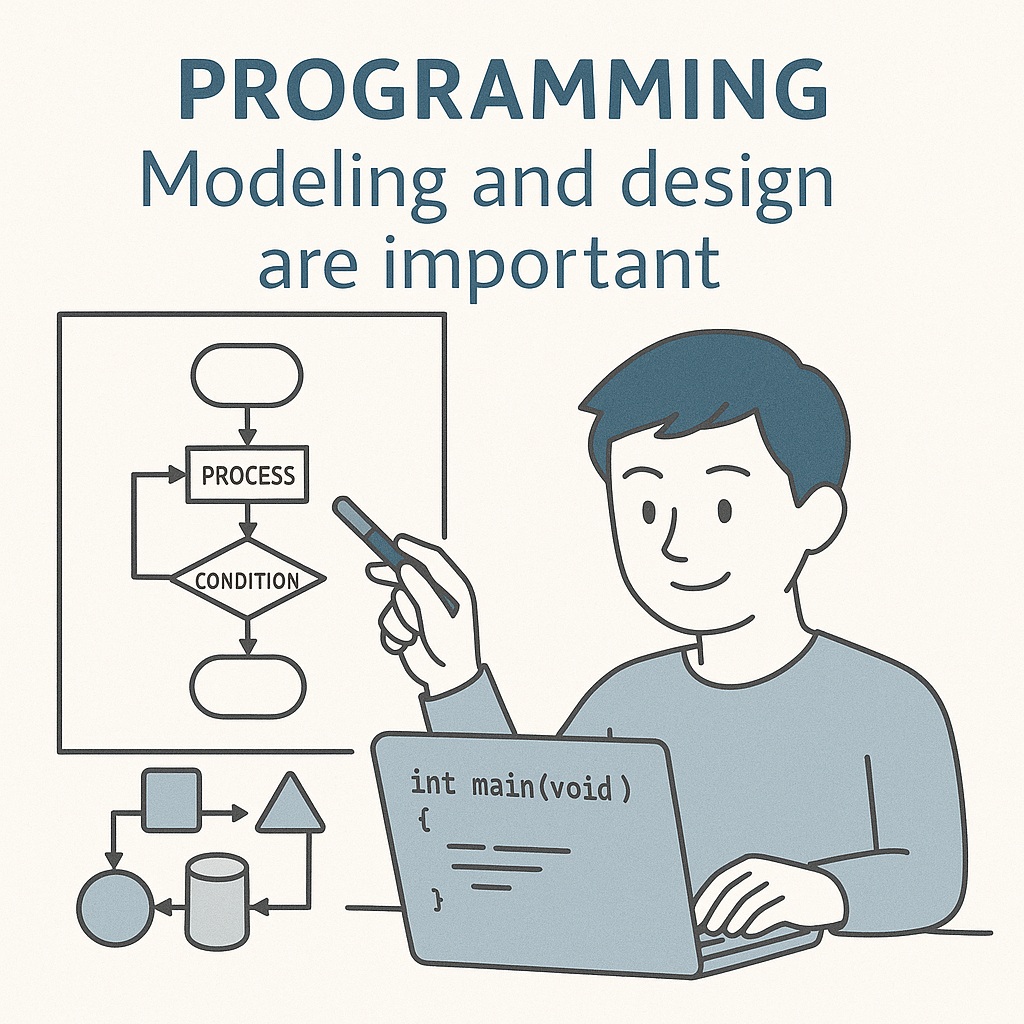 PROGRAMMING
Modeling and design are important

PROCESS
CONDITION

int main(void )
{
}